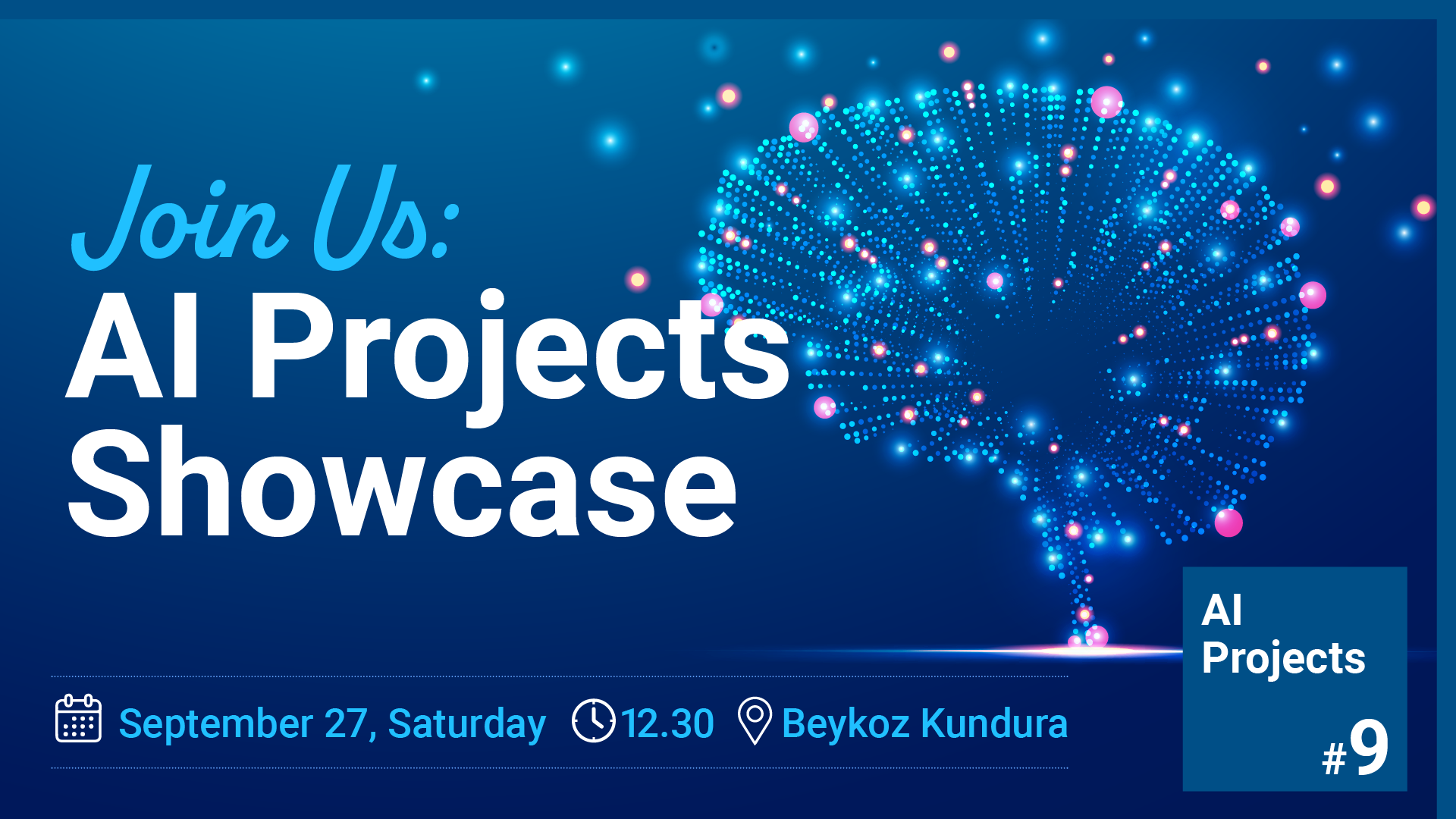 Join Us:
AI Projects Showcase

September 27, Saturday 12.30 Beykoz Kundura

AI Projects
#9